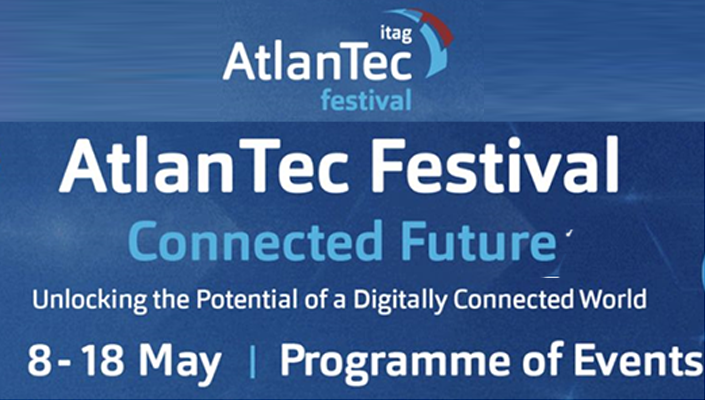 itag
AtlanTec
festival

AtlanTec Festival
Connected Future
Unlocking the Potential of a Digitally Connected World
8 - 18 May | Programme of Events